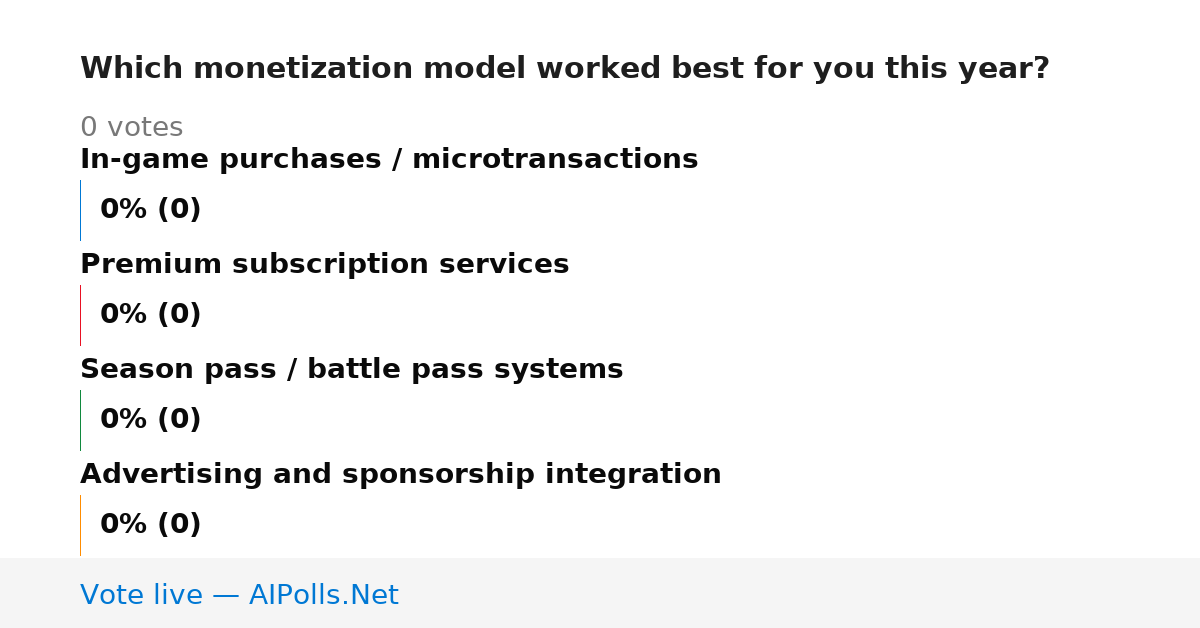 Which monetization model worked best for you this year?

0 votes

In-game purchases / microtransactions

0% (0)

Premium subscription services

0% (0)

Season pass / battle pass systems

0% (0)

Advertising and sponsorship integration

0% (0)

Vote live — AIPolls.Net